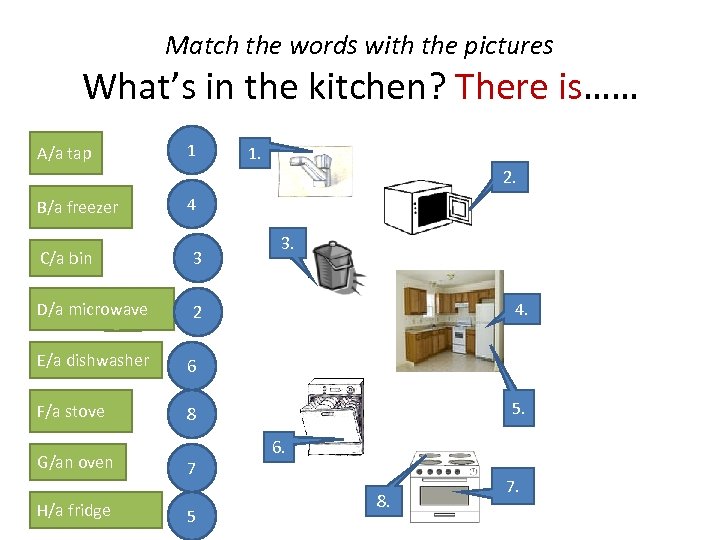 Match the words with the pictures

What's in the kitchen? There is……

A/a tap
1
B/a freezer
4
C/a bin
3
D/a microwave
2
E/a dishwasher
6
F/a stove
8
G/an oven
7
H/a fridge
5

1.
2.
3.
4.
5.
6.
7.
8.